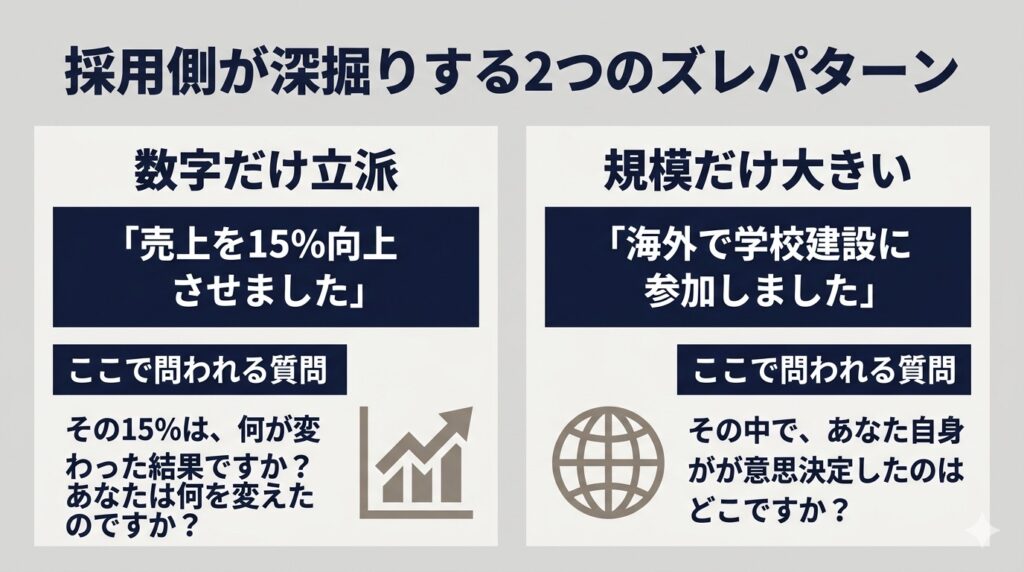 採用側が深掘りする2つのズレパターン

数字だけ立派

「売上を15%向上させました」

ここで問われる質問

その15%は、何が変わった結果ですか？あなたは何を変えたのですか？

規模だけ大きい

「海外で学校建設に参加しました」

ここで問われる質問

その中で、あなた自身がが意思決定したのはどこですか？